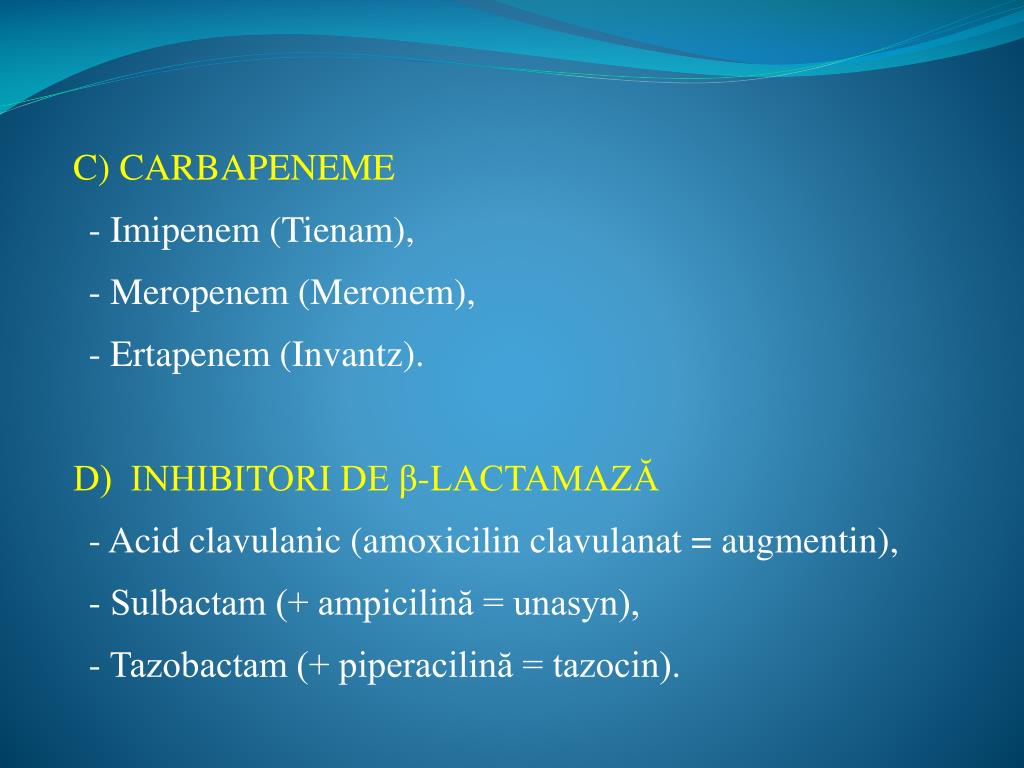 C) CARBAPENEME

- Imipenem (Tienam),

- Meropenem (Meronem),

- Ertapenem (Invantz).

D) INHIBITORI DE β-LACTAMAZĂ

- Acid clavulanic (amoxicilin clavulanat = augmentin),

- Sulbactam (+ ampicilină = unasyn),

- Tazobactam (+ piperacilină = tazocin).